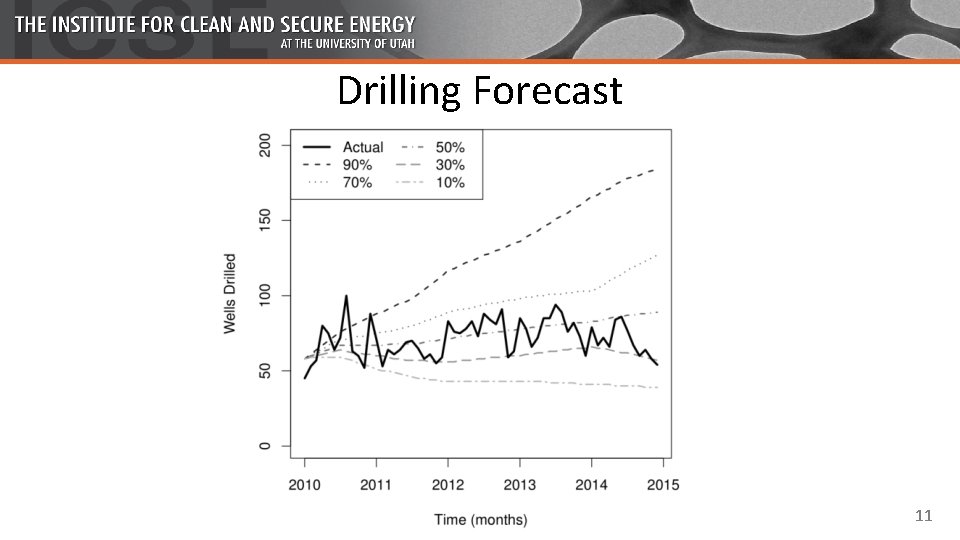 ICSE
THE INSTITUTE FOR CLEAN AND SECURE ENERGY
AT THE UNIVERSITY OF UTAH

Drilling Forecast

Actual
90%
70%
50%
30%
10%

Wells Drilled

200
150
100
50
0

2010
2011
2012
2013
2014
2015

Time (months)

11